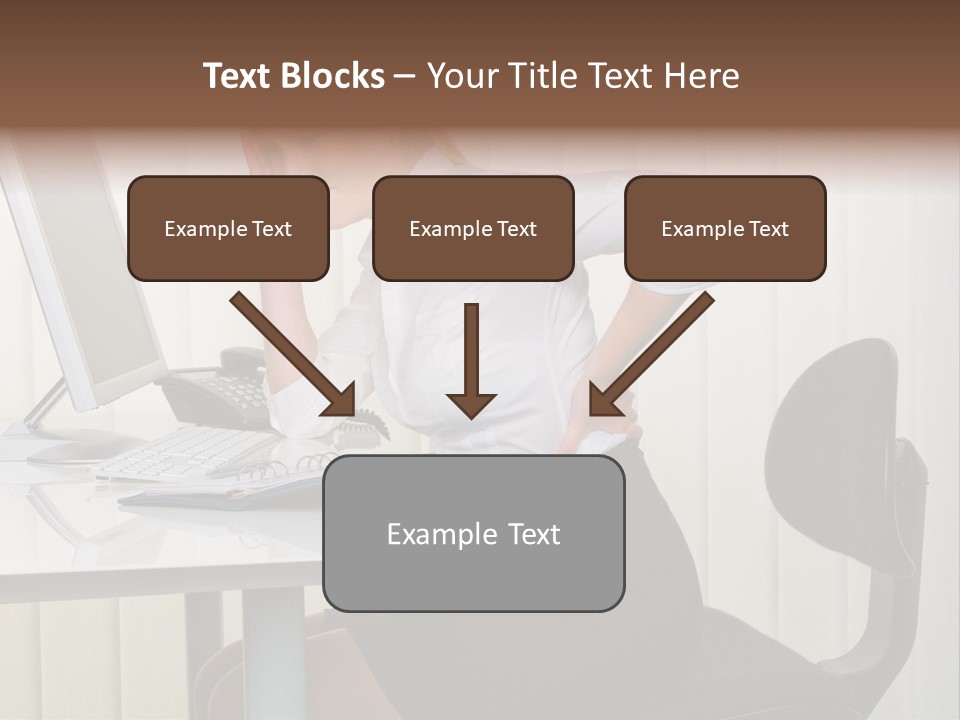 Text Blocks – Your Title Text Here

Example Text

Example Text

Example Text

Example Text